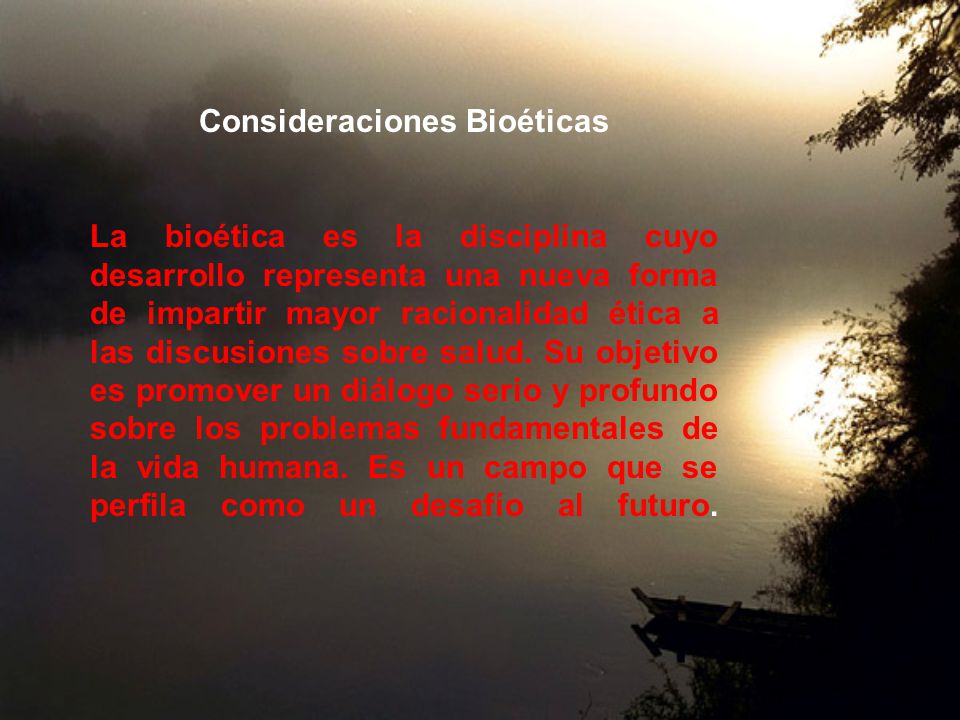 Consideraciones Bioéticas

La bioética es la disciplina cuyo desarrollo representa una nueva forma de impartir mayor racionalidad ética a las discusiones sobre salud. Su objetivo es promover un diálogo serio y profundo sobre los problemas fundamentales de la vida humana. Es un campo que se perfila como un desafío al futuro.